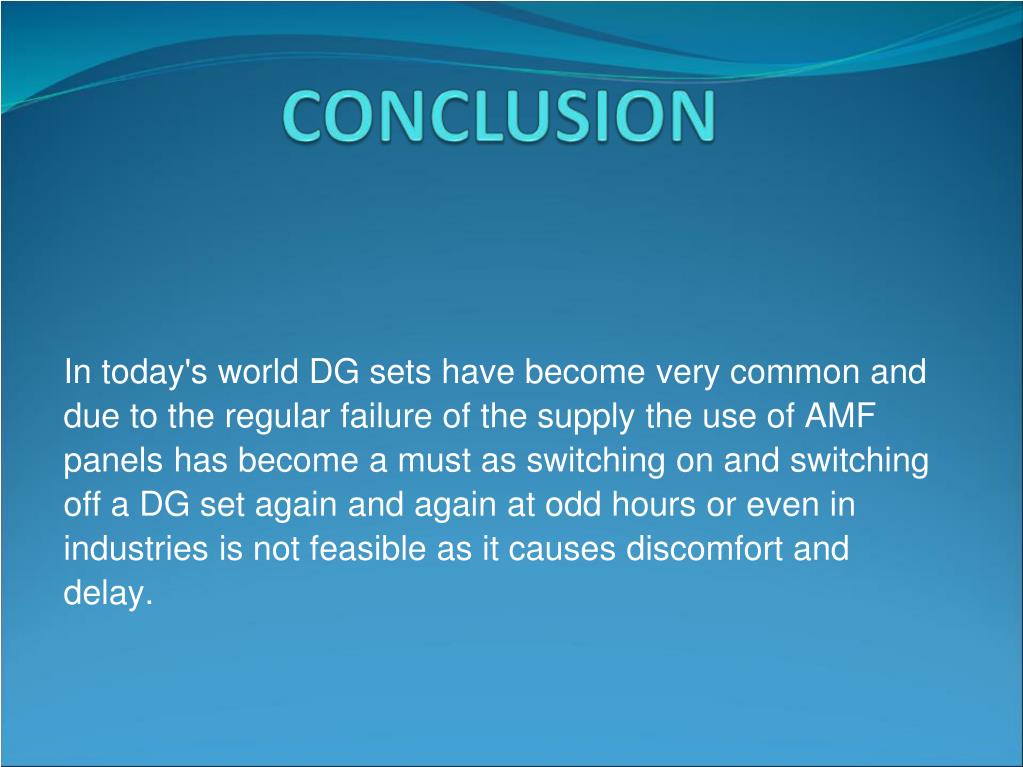 CONCLUSION

In today's world DG sets have become very common and due to the regular failure of the supply the use of AMF panels has become a must as switching on and switching off a DG set again and again at odd hours or even in industries is not feasible as it causes discomfort and delay.